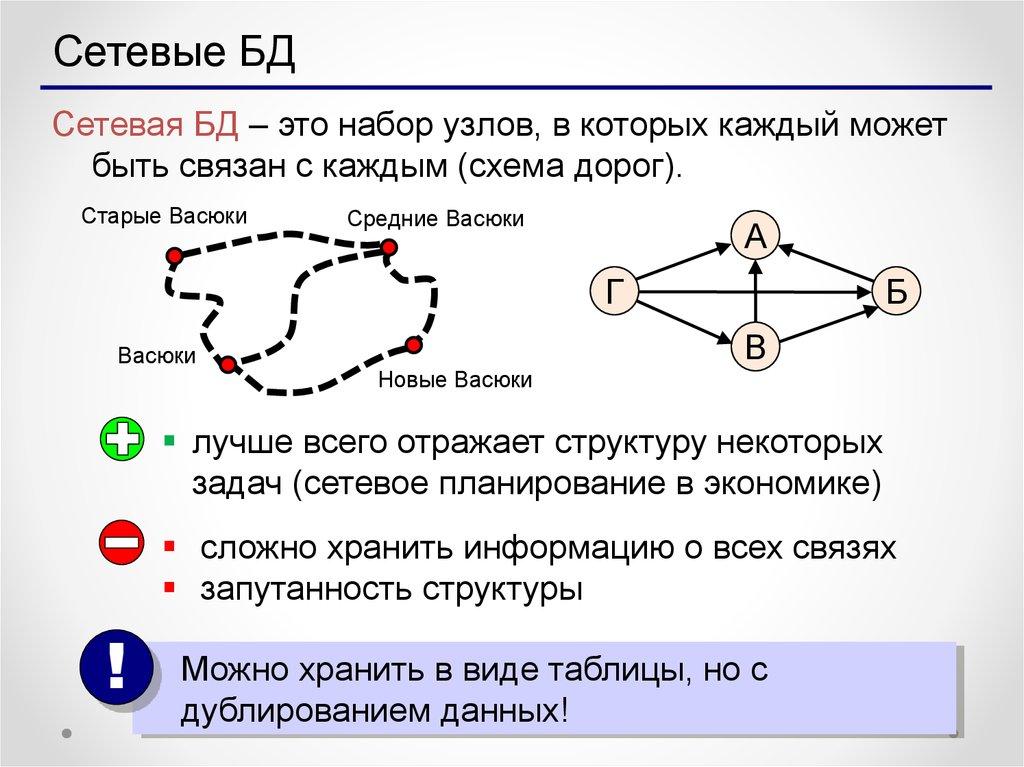 Сетевые БД

Сетевая БД – это набор узлов, в которых каждый может быть связан с каждым (схема дорог).

Старые Васюки
Средние Васюки
Васюки
Новые Васюки

А
Г
Б
В

▪ лучше всего отражает структуру некоторых задач (сетевое планирование в экономике)

▪ сложно хранить информацию о всех связях
▪ запутанность структуры

!

Можно хранить в виде таблицы, но с дублированием данных!